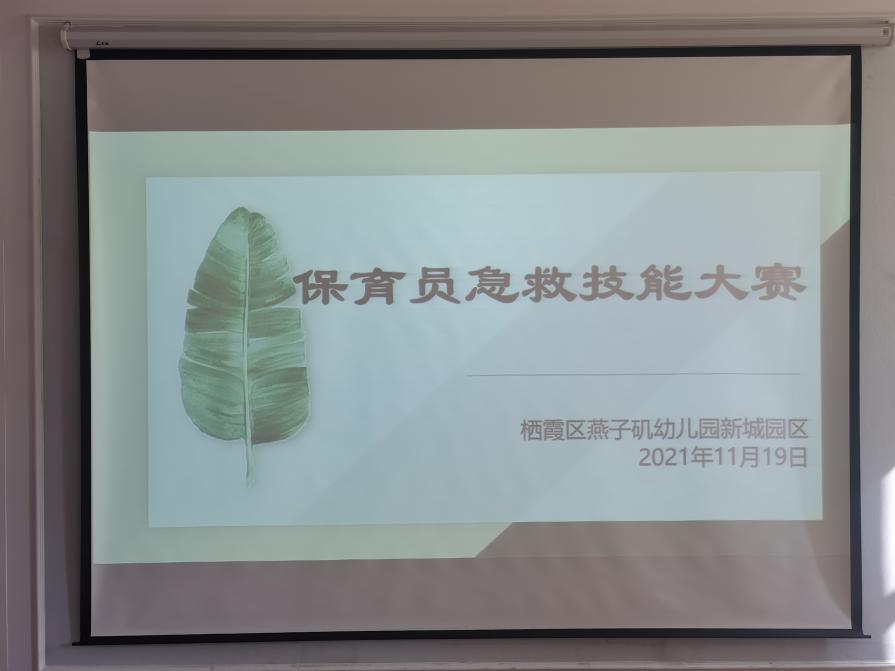 保育员急救技能大赛

栖霞区燕子矶幼儿园新城园区
2021年11月19日